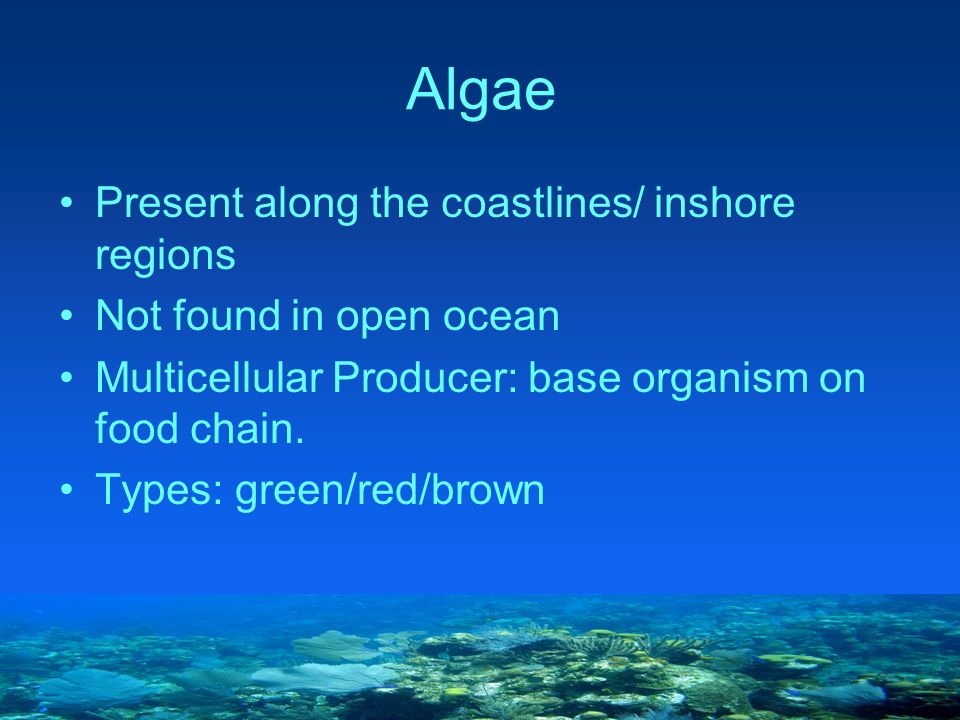 Algae

• Present along the coastlines/ inshore regions
• Not found in open ocean
• Multicellular Producer: base organism on food chain.
• Types: green/red/brown